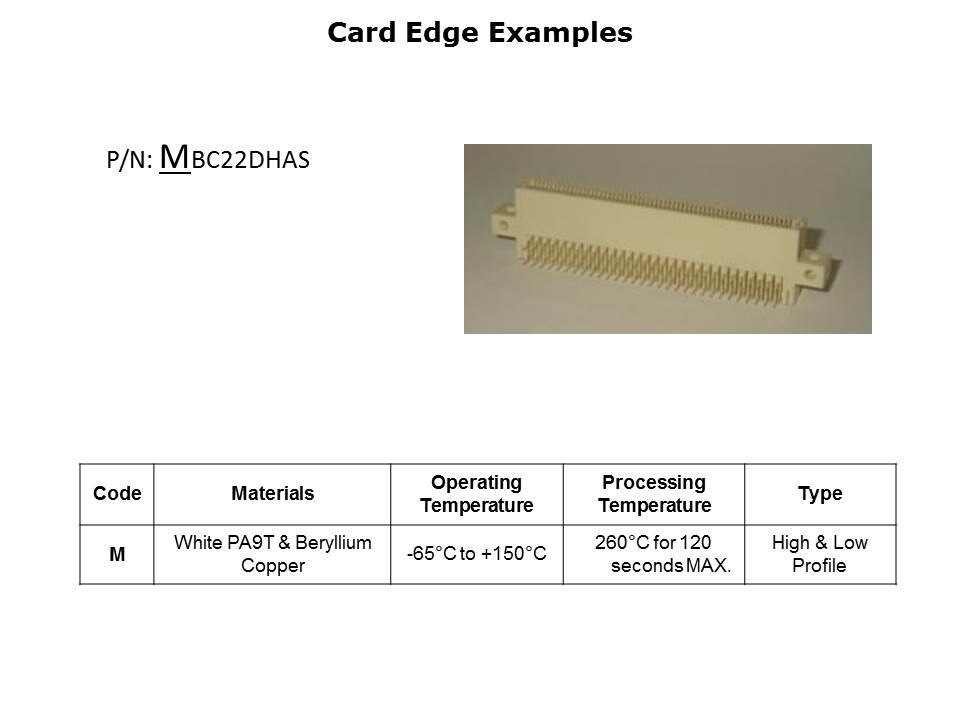 Card Edge Examples

P/N: MBC22DHAS

| Code | Materials | Operating Temperature | Processing Temperature | Type |
|---|---|---|---|---|
| M | White PA9T & Beryllium Copper | -65°C to +150°C | 260°C for 120 seconds MAX. | High & Low Profile |